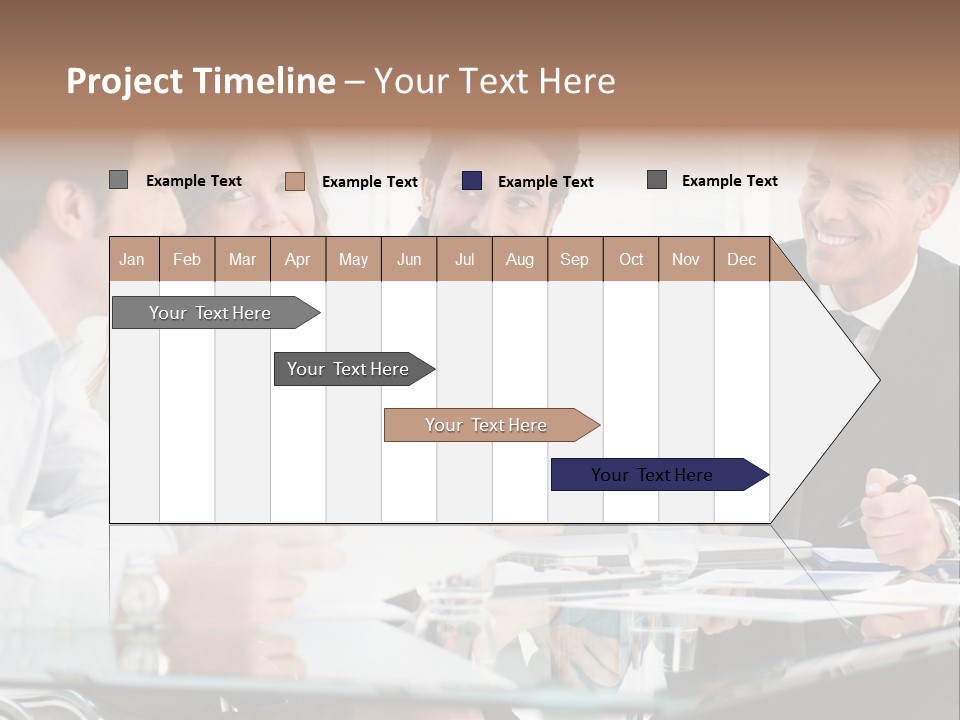 Project Timeline – Your Text Here

Example Text
Example Text
Example Text
Example Text

| Jan | Feb | Mar | Apr | May | Jun | Jul | Aug | Sep | Oct | Nov | Dec |
|---|---|---|---|---|---|---|---|---|---|---|---|

Your Text Here
Your Text Here
Your Text Here
Your Text Here